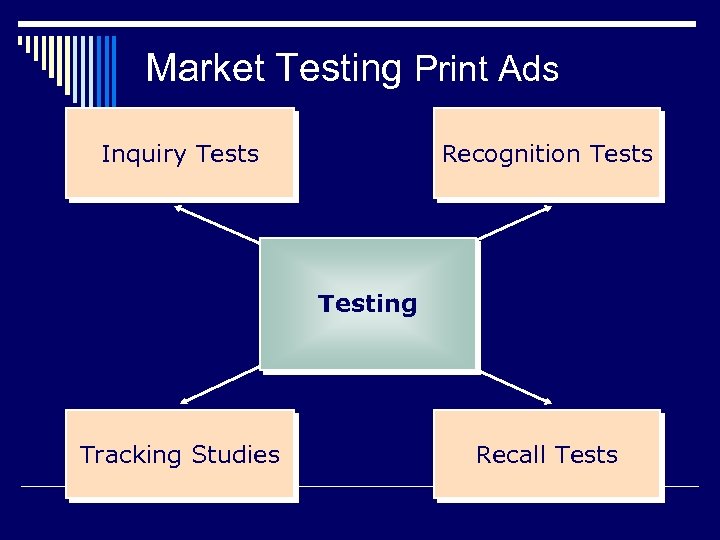 Market Testing Print Ads

Inquiry Tests

Recognition Tests

Testing

Tracking Studies

Recall Tests